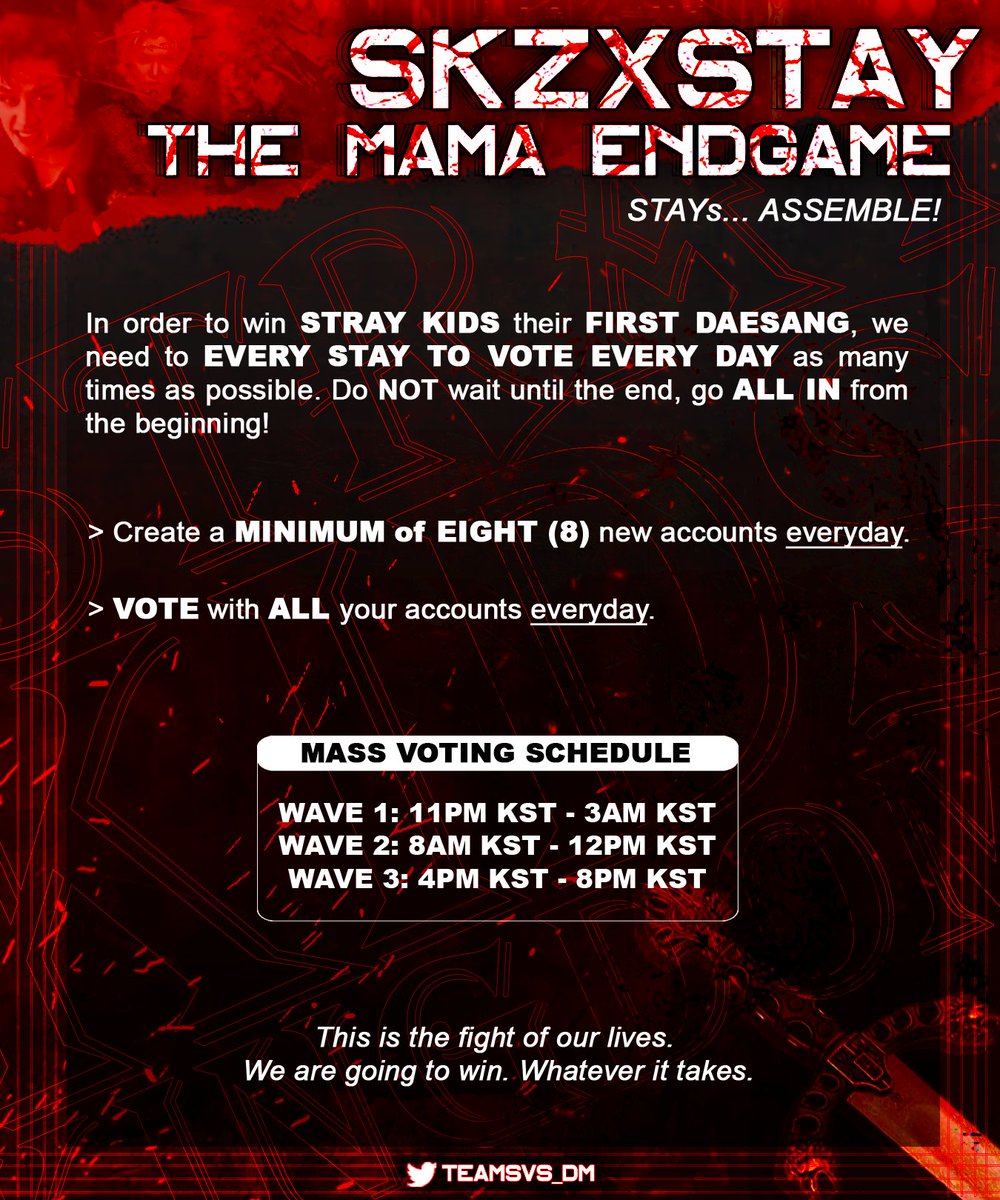 SKZXSTAY
THE MAMA ENDGAME
STAYs... ASSEMBLE!

In order to win STRAY KIDS their FIRST DAESANG, we need to EVERY STAY TO VOTE EVERY DAY as many times as possible. Do NOT wait until the end, go ALL IN from the beginning!

> Create a MINIMUM of EIGHT (8) new accounts everyday.

> VOTE with ALL your accounts everyday.

MASS VOTING SCHEDULE

WAVE 1: 11PM KST - 3AM KST
WAVE 2: 8AM KST - 12PM KST
WAVE 3: 4PM KST - 8PM KST

This is the fight of our lives.
We are going to win. Whatever it takes.

TEAMSVS_DM